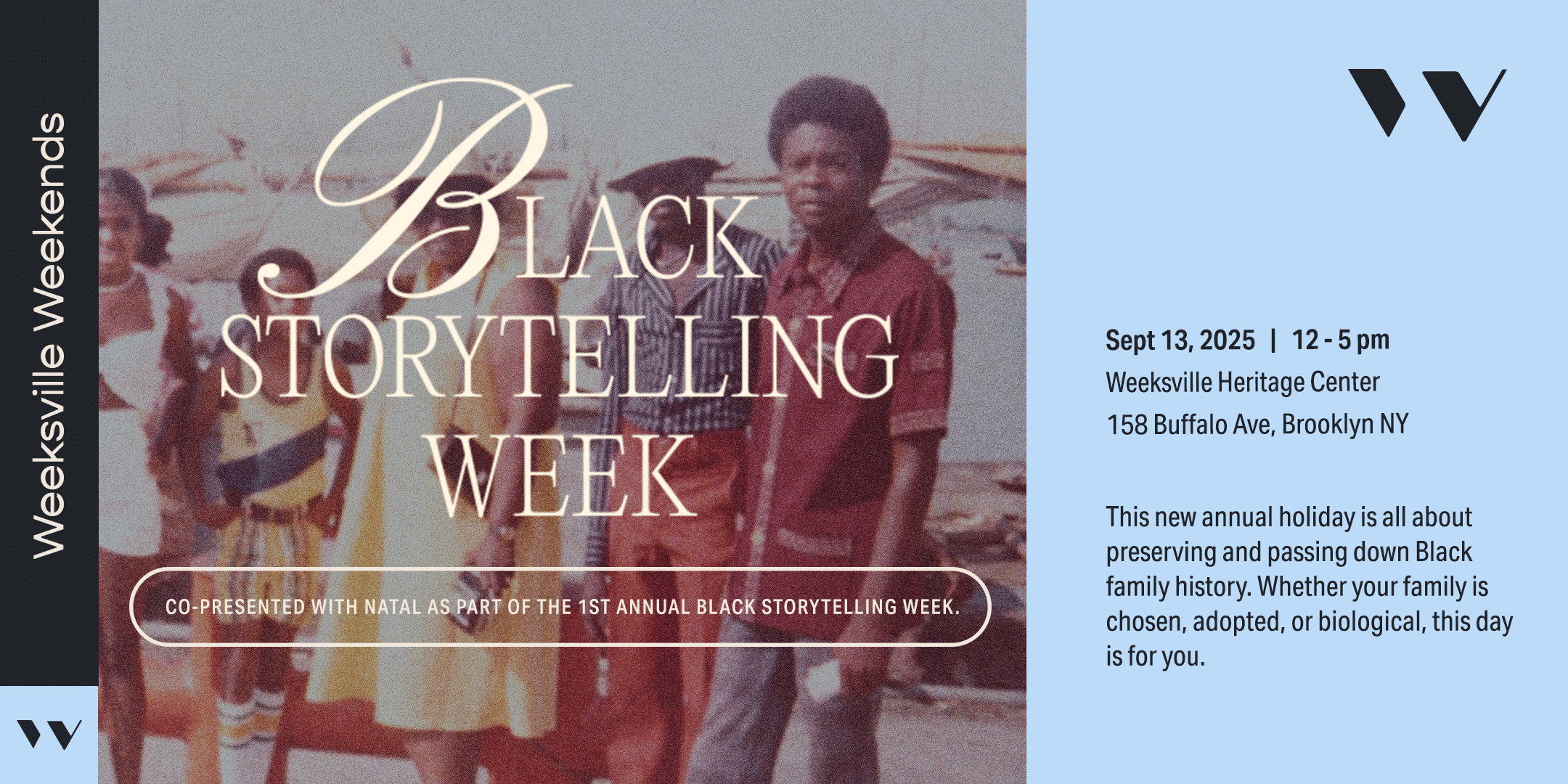 Weeksville Weekends

BLACK STORYTELLING WEEK

CO-PRESENTED WITH NATAL AS PART OF THE 1ST ANNUAL BLACK STORYTELLING WEEK.

Sept 13, 2025 | 12 - 5 pm
Weeksville Heritage Center
158 Buffalo Ave, Brooklyn NY

This new annual holiday is all about preserving and passing down Black family history. Whether your family is chosen, adopted, or biological, this day is for you.